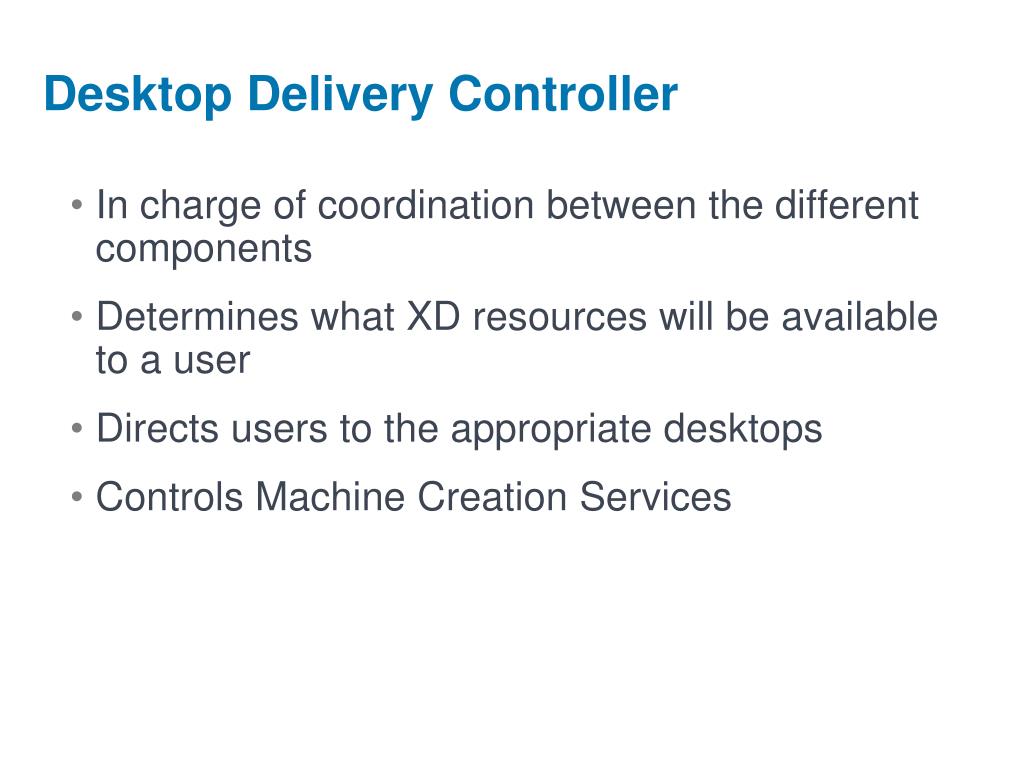 Desktop Delivery Controller

• In charge of coordination between the different components

• Determines what XD resources will be available to a user

• Directs users to the appropriate desktops

• Controls Machine Creation Services